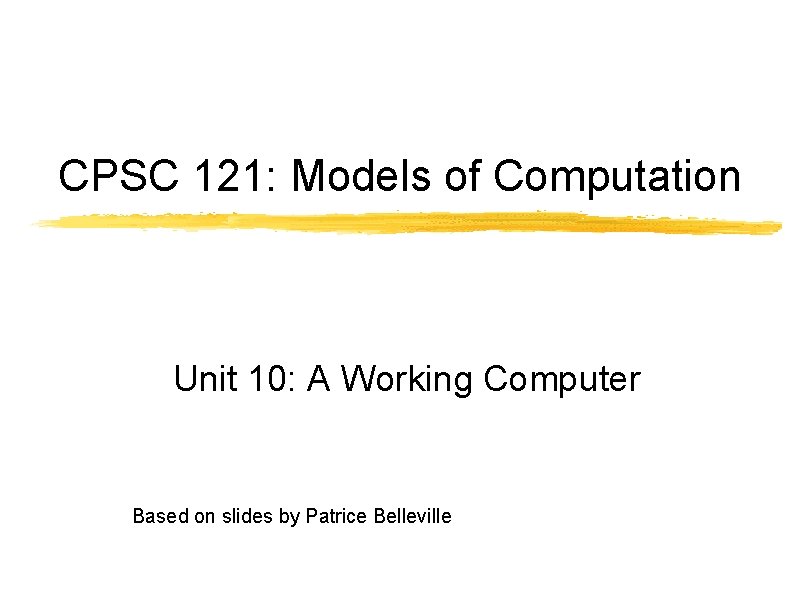 CPSC 121: Models of Computation

Unit 10: A Working Computer

Based on slides by Patrice Belleville